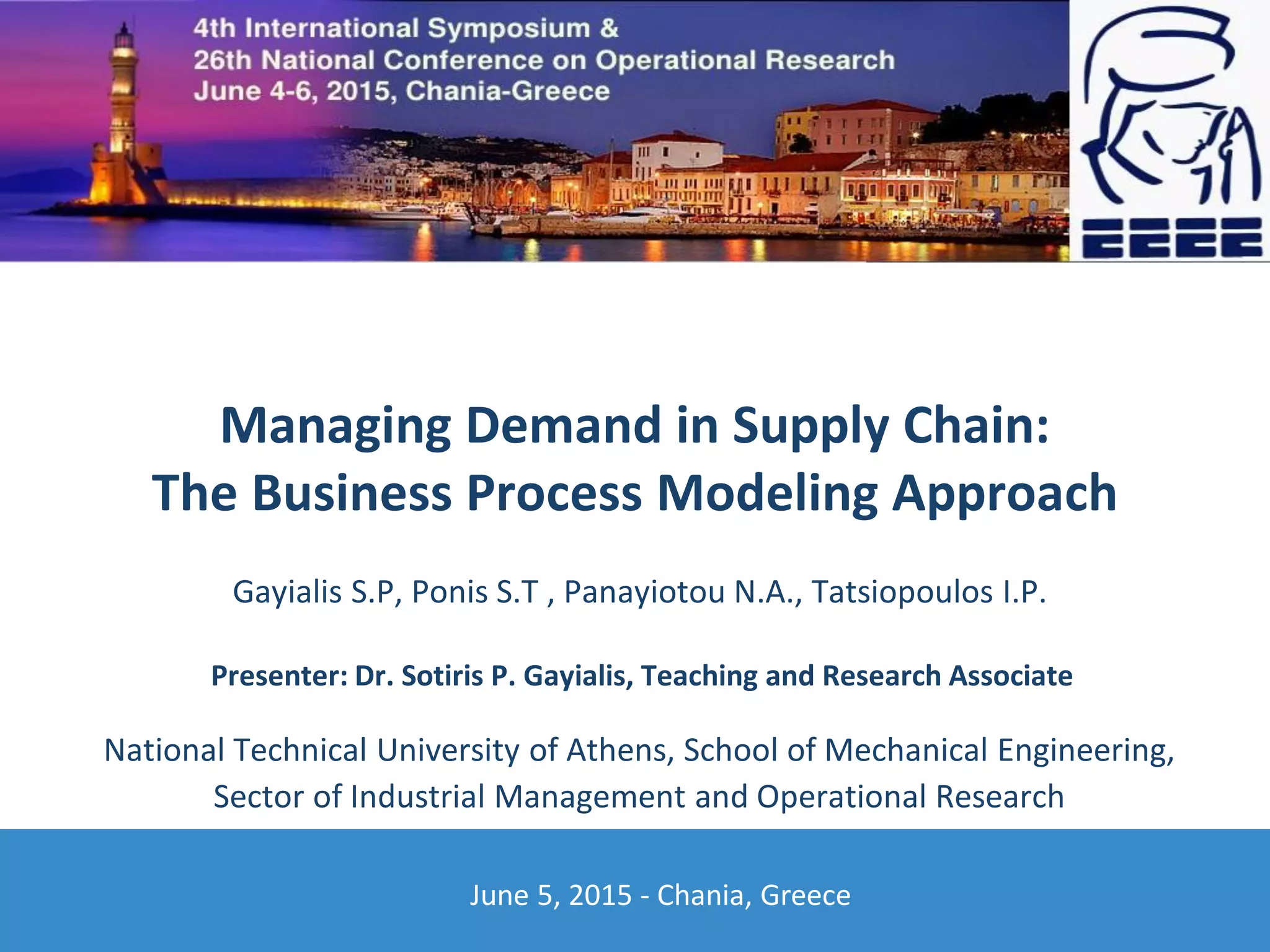 4th International Symposium &
26th National Conference on Operational Research
June 4-6, 2015, Chania-Greece

ΕΕΕΕ

Managing Demand in Supply Chain:
The Business Process Modeling Approach

Gayialis S.P, Ponis S.T , Panayiotou N.A., Tatsiopoulos I.P.

Presenter: Dr. Sotiris P. Gayialis, Teaching and Research Associate

National Technical University of Athens, School of Mechanical Engineering, Sector of Industrial Management and Operational Research

June 5, 2015 - Chania, Greece